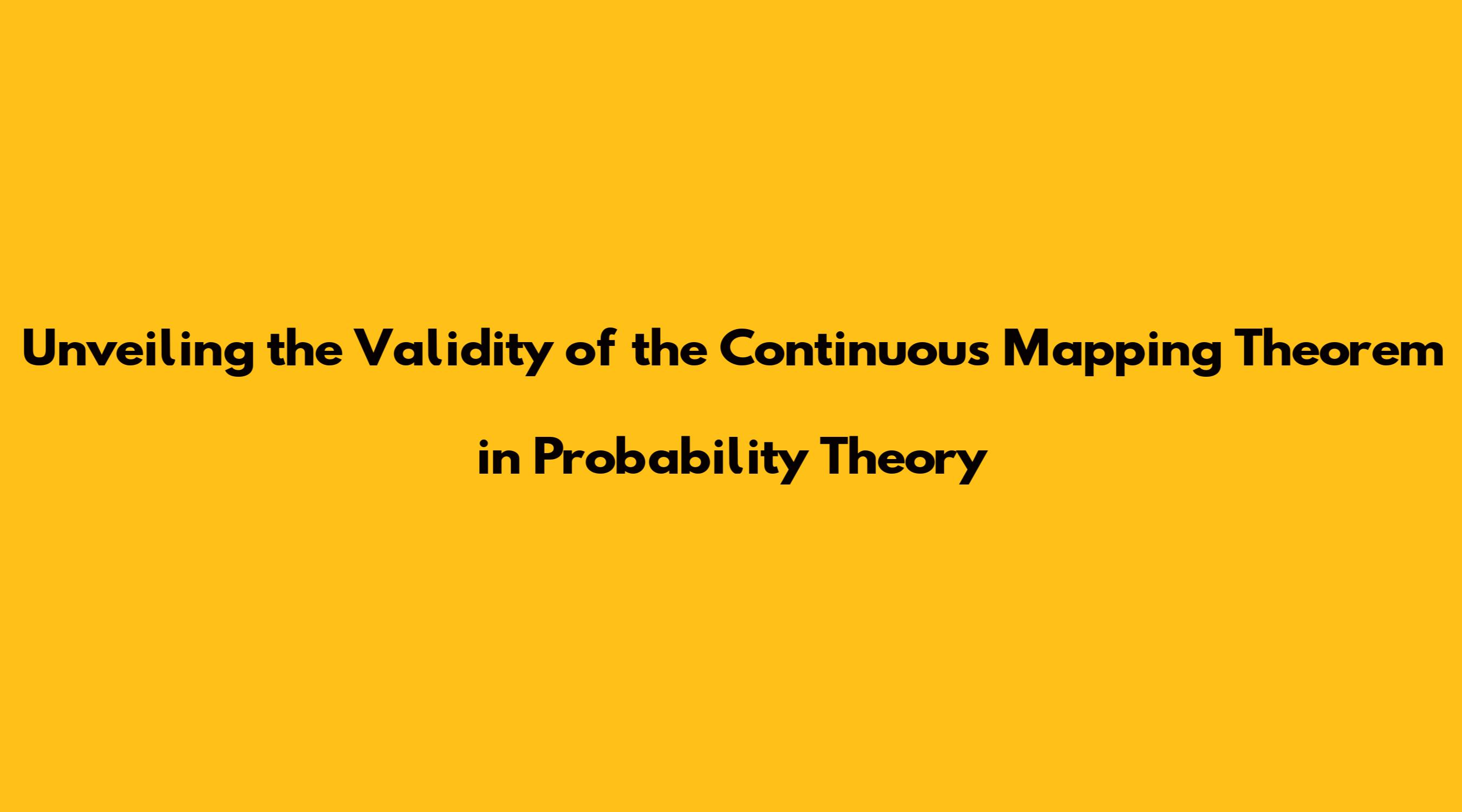 Unveiling the Validity of the Continuous Mapping Theorem in Probability Theory